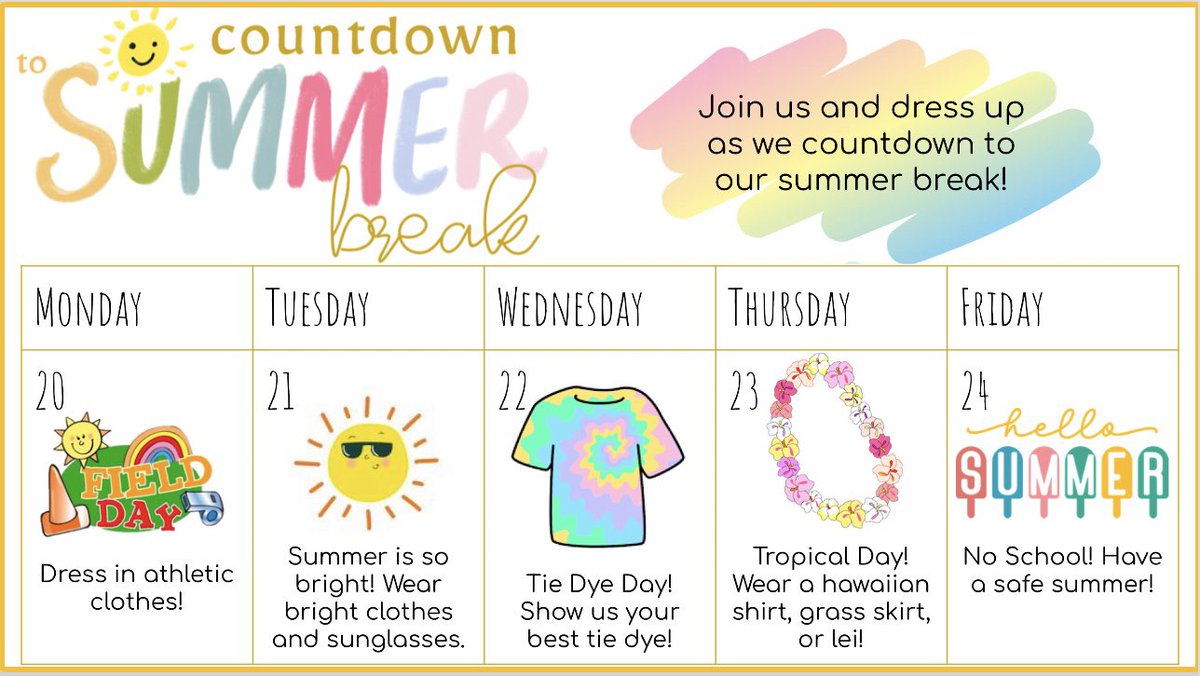 countdown to SUMMER break

Join us and dress up as we countdown to our summer break!

| MONDAY | TUESDAY | WEDNESDAY | THURSDAY | FRIDAY |
|---|---|---|---|---|
| 20 FIELD DAY Dress in athletic clothes! | 21 Summer is so bright! Wear bright clothes and sunglasses. | 22 Tie Dye Day! Show us your best tie dye! | 23 Tropical Day! Wear a hawaiian shirt, grass skirt, or lei! | 24 hello SUMMER No School! Have a safe summer! |